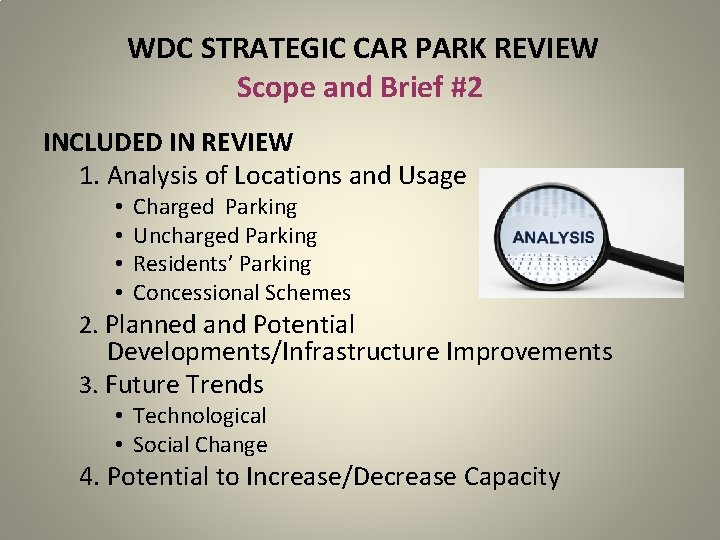 WDC STRATEGIC CAR PARK REVIEW
Scope and Brief #2

INCLUDED IN REVIEW

1. Analysis of Locations and Usage
• Charged Parking
• Uncharged Parking
• Residents' Parking
• Concessional Schemes

ANALYSIS

2. Planned and Potential Developments/Infrastructure Improvements
3. Future Trends
• Technological
• Social Change
4. Potential to Increase/Decrease Capacity